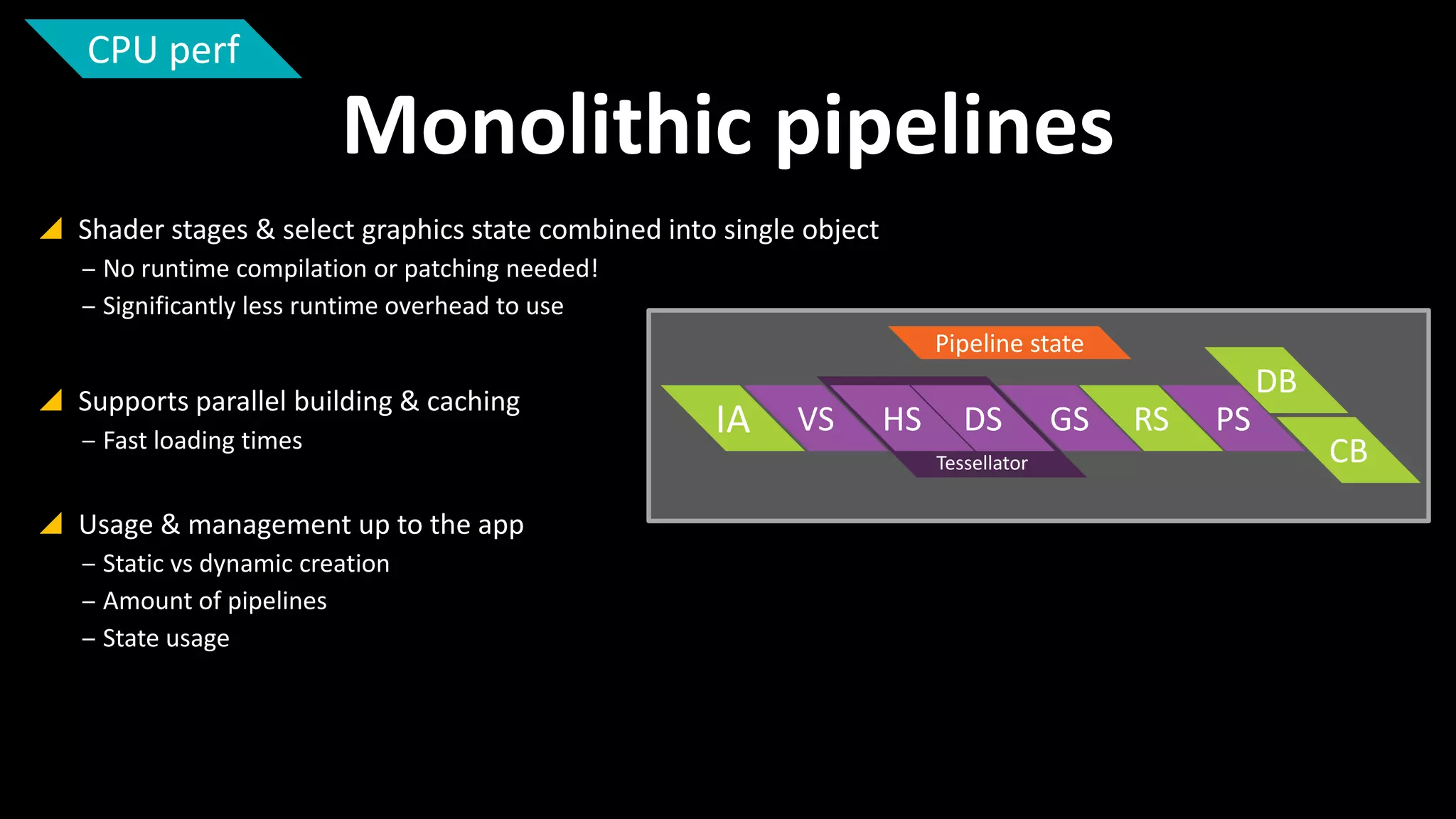 CPU perf

Monolithic pipelines

Shader stages & select graphics state combined into single object
– No runtime compilation or patching needed!
– Significantly less runtime overhead to use

Supports parallel building & caching
– Fast loading times

Usage & management up to the app
– Static vs dynamic creation
– Amount of pipelines
– State usage

Pipeline state
IA VS HS DS GS RS PS DB CB
Tessellator